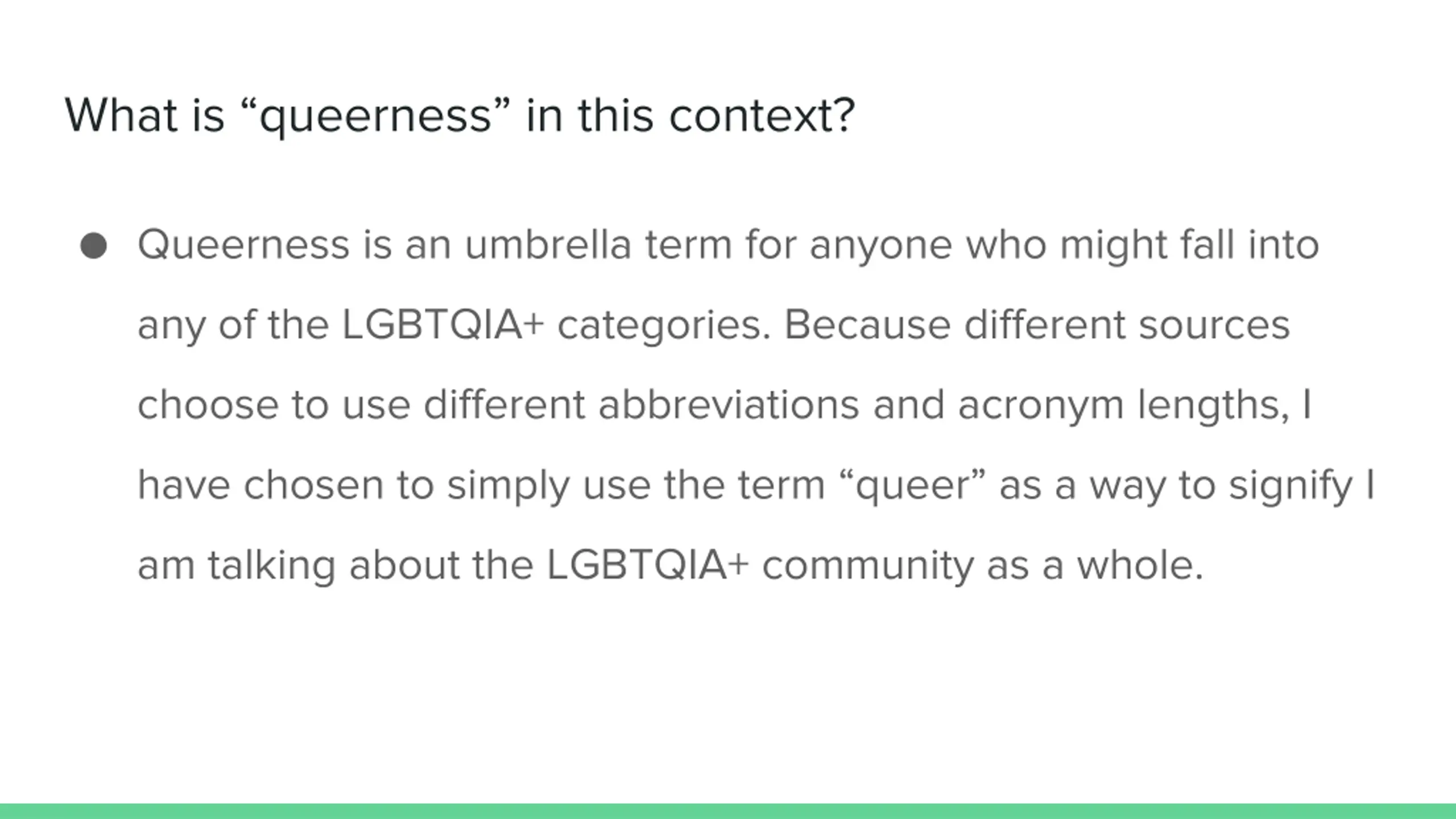 What is “queerness” in this context?

● Queerness is an umbrella term for anyone who might fall into any of the LGBTQIA+ categories. Because different sources choose to use different abbreviations and acronym lengths, I have chosen to simply use the term “queer” as a way to signify I am talking about the LGBTQIA+ community as a whole.